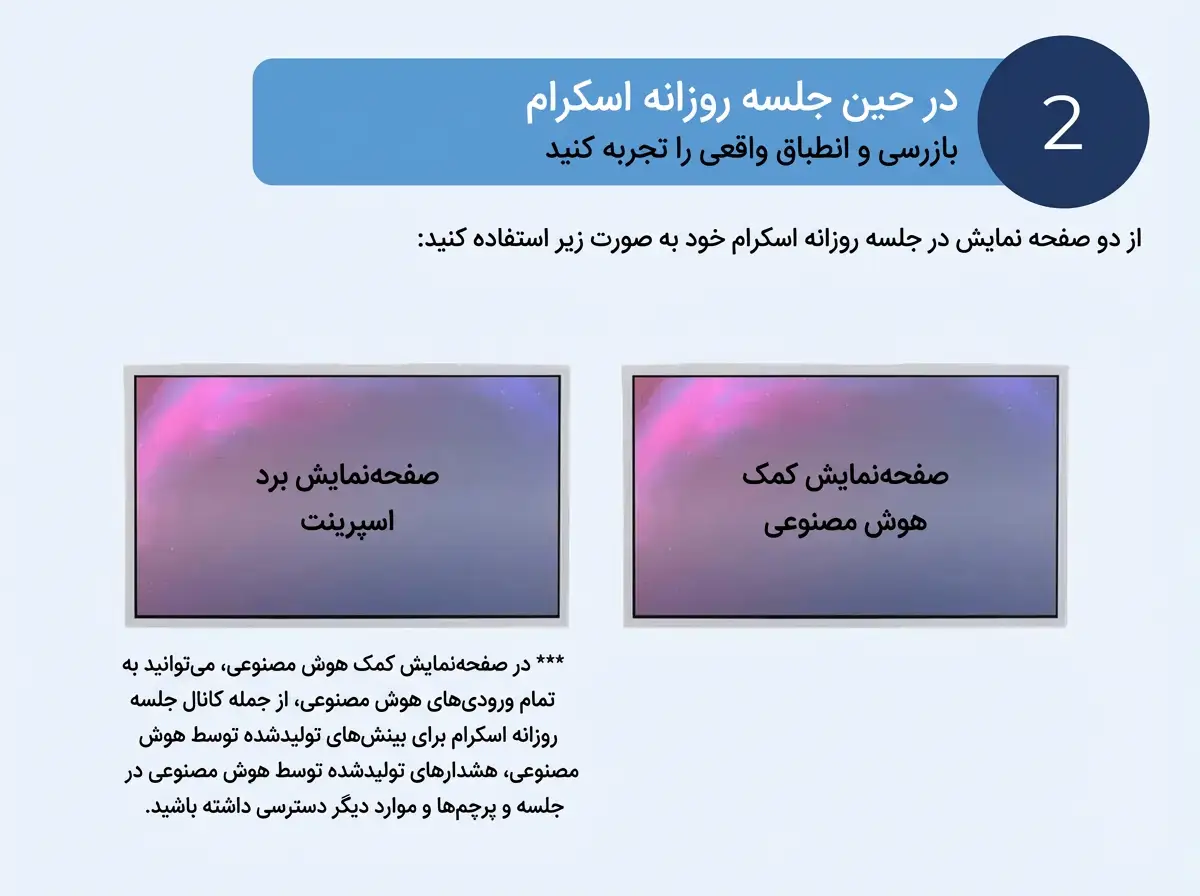 2

در حین جلسه روزانه اسکرام
بازرسی و انطباق واقعی را تجربه کنید

از دو صفحه نمایش در جلسه روزانه اسکرام خود به صورت زیر استفاده کنید:

صفحه‌نمایش کمک هوش مصنوعی

صفحه‌نمایش برد اسپرینت

*** در صفحه‌نمایش کمک هوش مصنوعی، می‌توانید به تمام ورودی‌های هوش مصنوعی، از جمله کانال جلسه روزانه اسکرام برای بینش‌های تولیدشده توسط هوش مصنوعی، هشدارهای تولیدشده توسط هوش مصنوعی در جلسه و پرچم‌ها و موارد دیگر دسترسی داشته باشید.